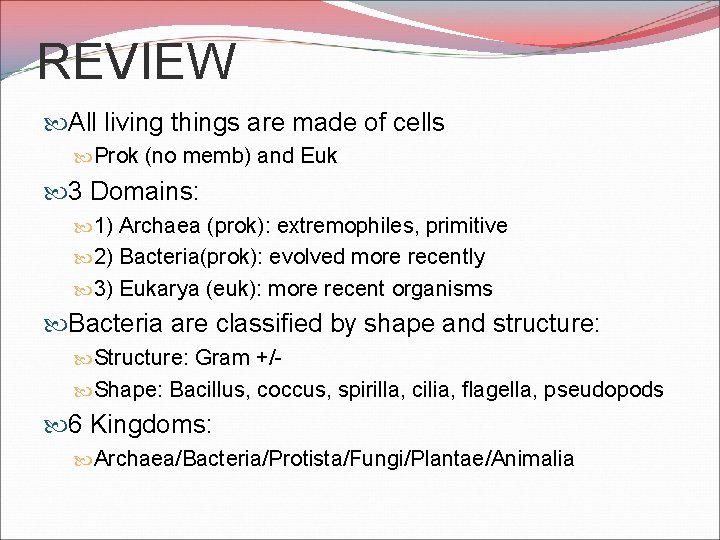 REVIEW

All living things are made of cells

Prok (no memb) and Euk

3 Domains:

1) Archaea (prok): extremophiles, primitive

2) Bacteria(prok): evolved more recently

3) Eukarya (euk): more recent organisms

Bacteria are classified by shape and structure:

Structure: Gram +/-

Shape: Bacillus, coccus, spirilla, cilia, flagella, pseudopods

6 Kingdoms:

Archaea/Bacteria/Protista/Fungi/Plantae/Animalia